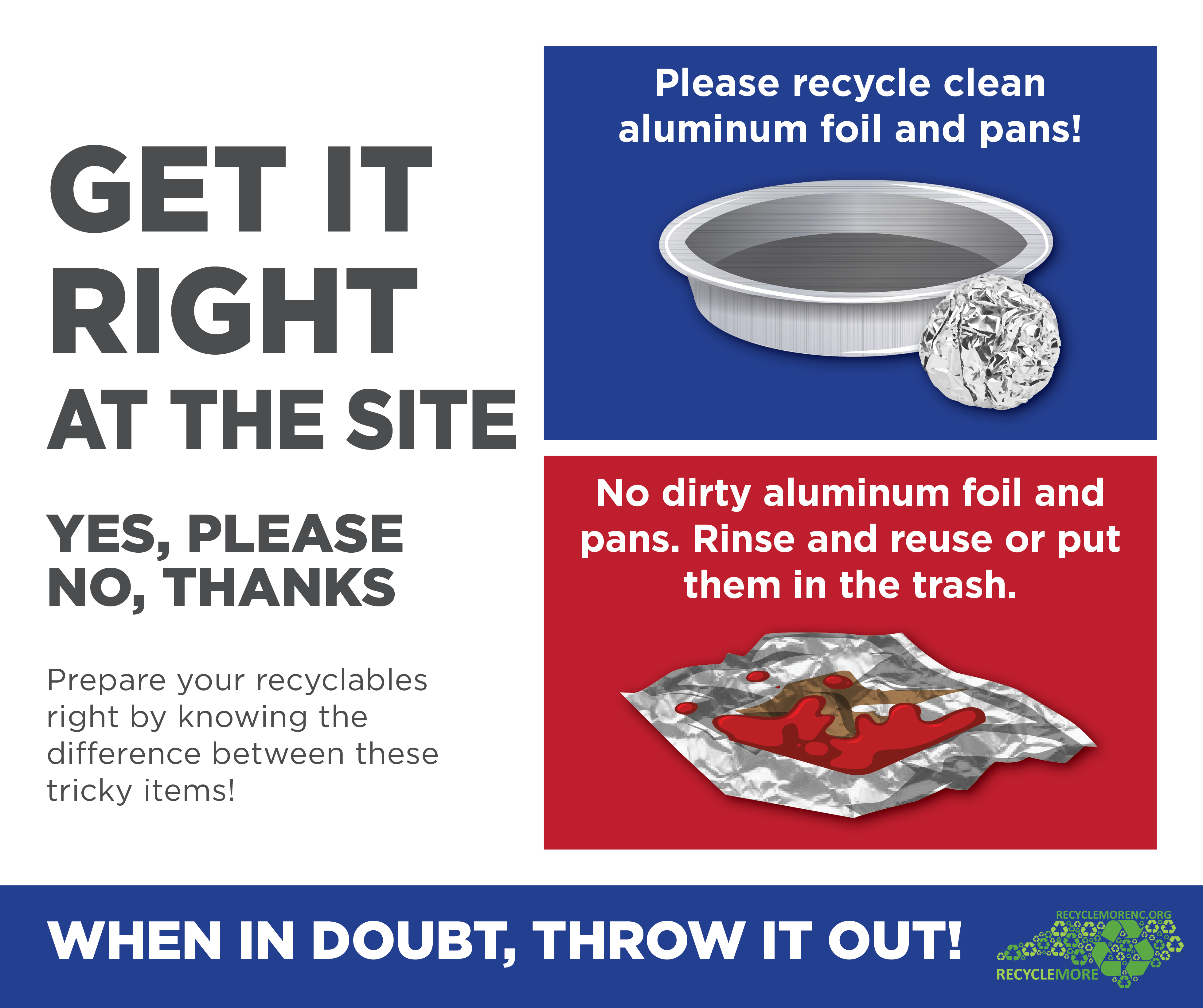 GET IT RIGHT AT THE SITE

YES, PLEASE
NO, THANKS

Prepare your recyclables right by knowing the difference between these tricky items!

Please recycle clean aluminum foil and pans!

No dirty aluminum foil and pans. Rinse and reuse or put them in the trash.

WHEN IN DOUBT, THROW IT OUT!

RECYCLEMORENC.ORG
RECYCLEMORE